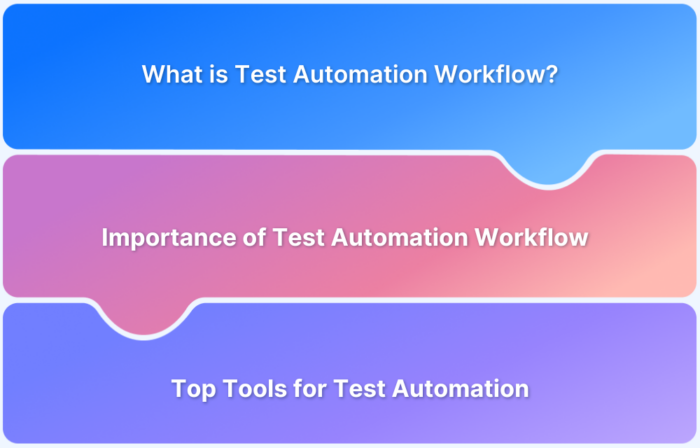 What is Test Automation Workflow?

Importance of Test Automation Workflow

Top Tools for Test Automation